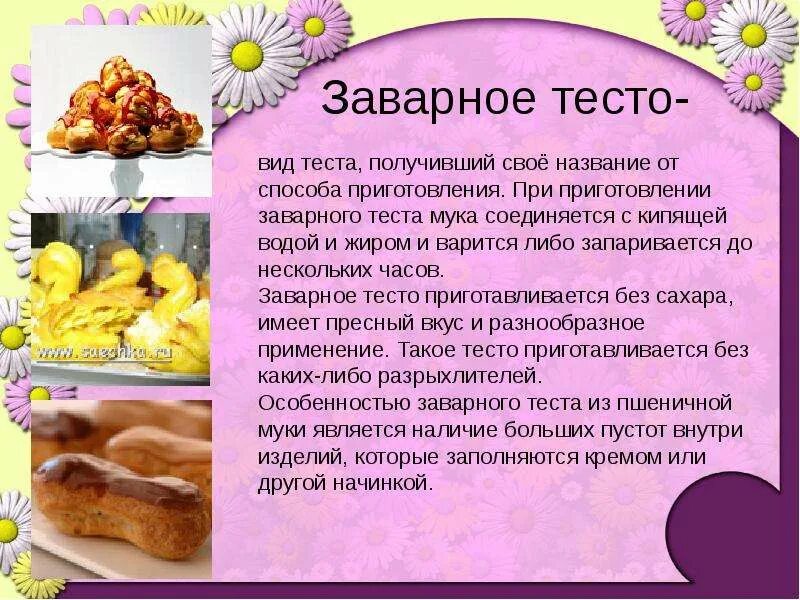 Заварное тесто-

вид теста, получивший своё название от способа приготовления. При приготовлении заварного теста мука соединяется с кипящей водой и жиром и варится либо запаривается до нескольких часов.
Заварное тесто приготавливается без сахара, имеет пресный вкус и разнообразное применение. Такое тесто приготавливается без каких-либо разрыхлителей.
Особенностью заварного теста из пшеничной муки является наличие больших пустот внутри изделий, которые заполняются кремом или другой начинкой.

www.sueshka.ru